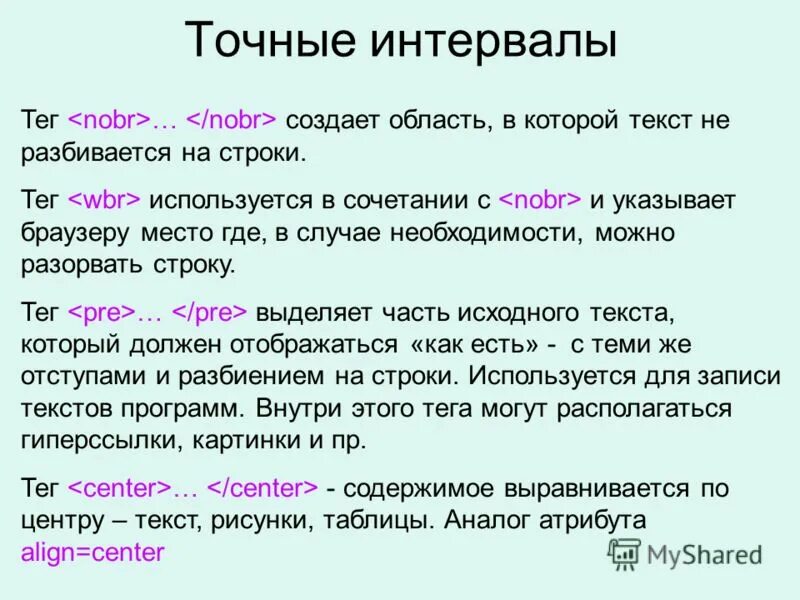 Точные интервалы

Тег <nobr>… </nobr> создает область, в которой текст не разбивается на строки.

Тег <wbr> используется в сочетании с <nobr> и указывает браузеру место где, в случае необходимости, можно разорвать строку.

Тег <pre>… </pre> выделяет часть исходного текста, который должен отображаться «как есть» - с теми же отступами и разбиением на строки. Используется для записи текстов программ. Внутри этого тега могут располагаться гиперссылки, картинки и пр.

Тег <center>… </center> - содержимое выравнивается по центру – текст, рисунки, таблицы. Аналог атрибута align=center

MyShared